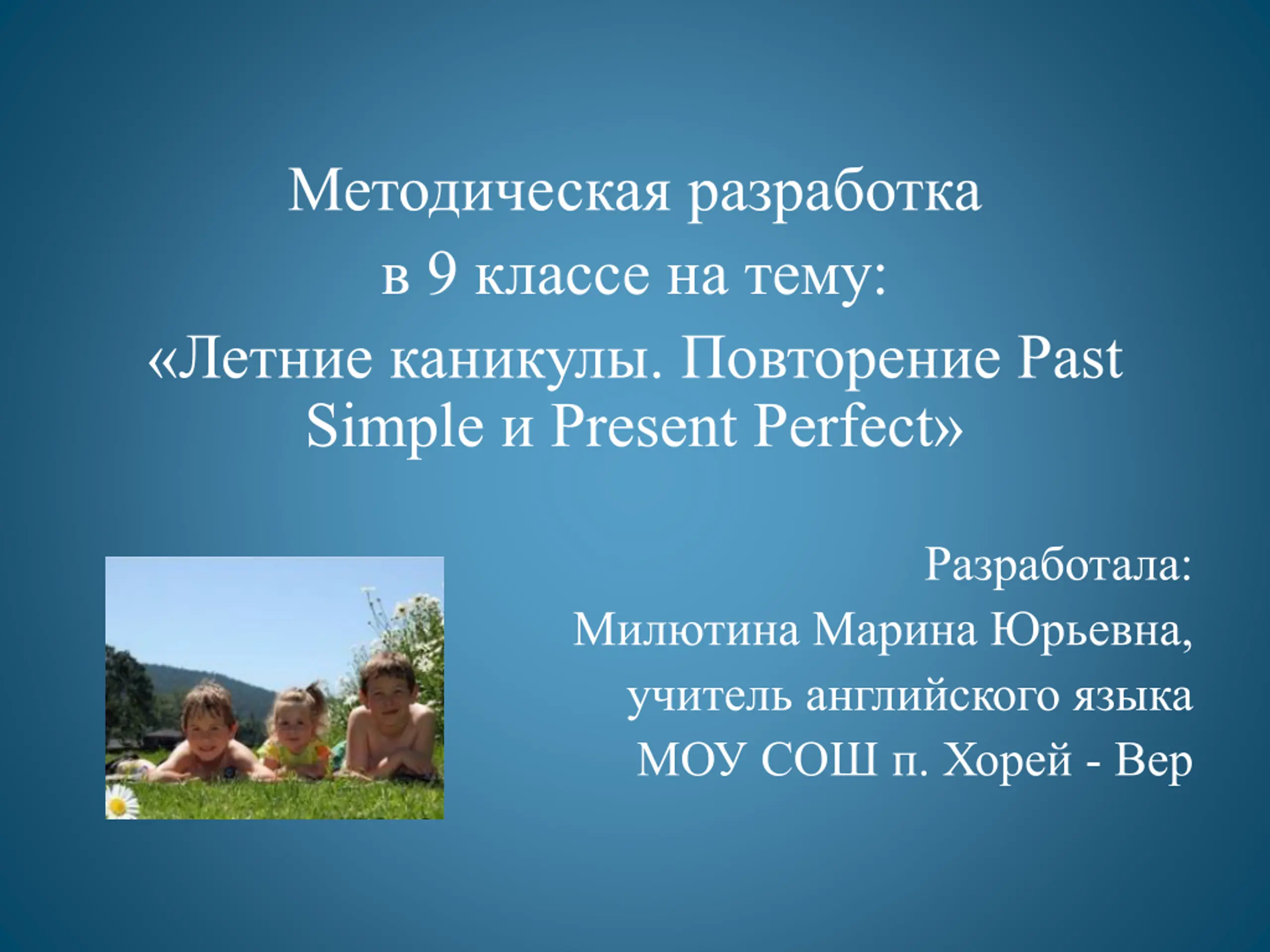 Методическая разработка в 9 классе на тему: «Летние каникулы. Повторение Past Simple и Present Perfect»

Разработала:
Милютина Марина Юрьевна,
учитель английского языка
МОУ СОШ п. Хорей - Вер